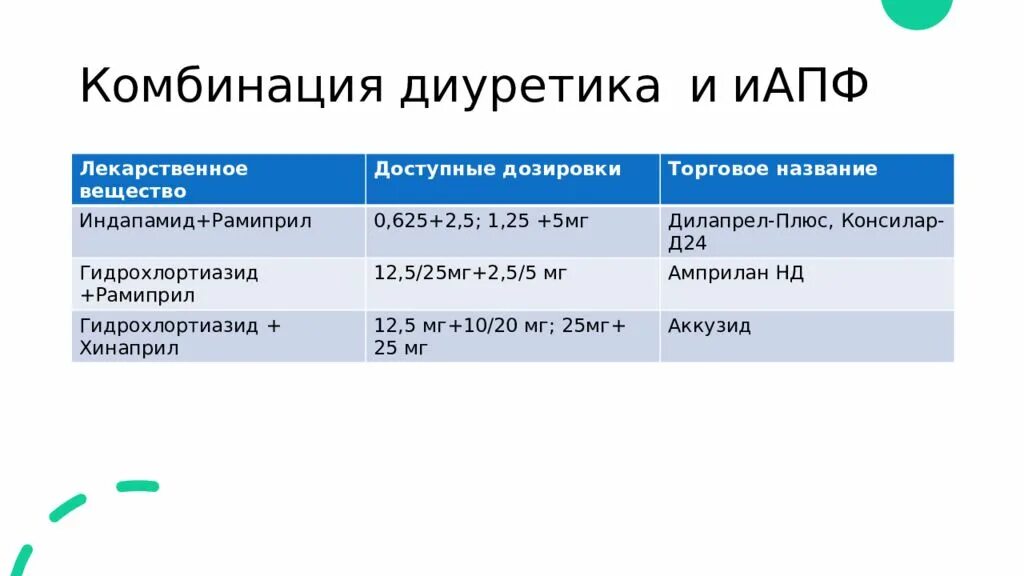 Комбинация диуретика и иАПФ

| Лекарственное вещество | Доступные дозировки | Торговое название |
|---|---|---|
| Индапамид+Рамиприл | 0,625+2,5; 1,25 +5мг | Дилапрел-Плюс, Консилар-Д24 |
| Гидрохлортиазид +Рамиприл | 12,5/25мг+2,5/5 мг | Амприлан НД |
| Гидрохлортиазид + Хинаприл | 12,5 мг+10/20 мг; 25мг+ 25 мг | Аккузид |